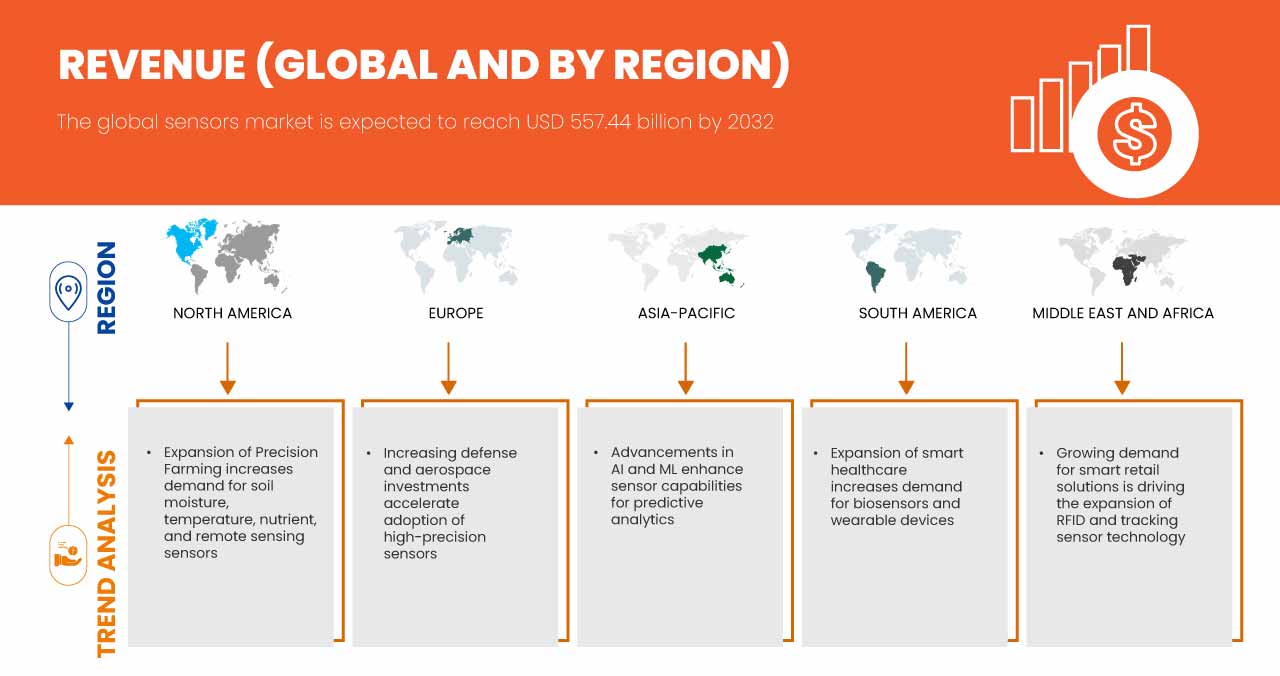 REVENUE (GLOBAL AND BY REGION)

The global sensors market is expected to reach USD 557.44 billion by 2032

REGION

NORTH AMERICA

EUROPE

ASIA-PACIFIC

SOUTH AMERICA

MIDDLE EAST AND AFRICA

TREND ANALYSIS

• Expansion of Precision Farming increases demand for soil moisture, temperature, nutrient, and remote sensing sensors

• Increasing defense and aerospace investments accelerate adoption of high-precision sensors

• Advancements in AI and ML enhance sensor capabilities for predictive analytics

• Expansion of smart healthcare increases demand for biosensors and wearable devices

• Growing demand for smart retail solutions is driving the expansion of RFID and tracking sensor technology